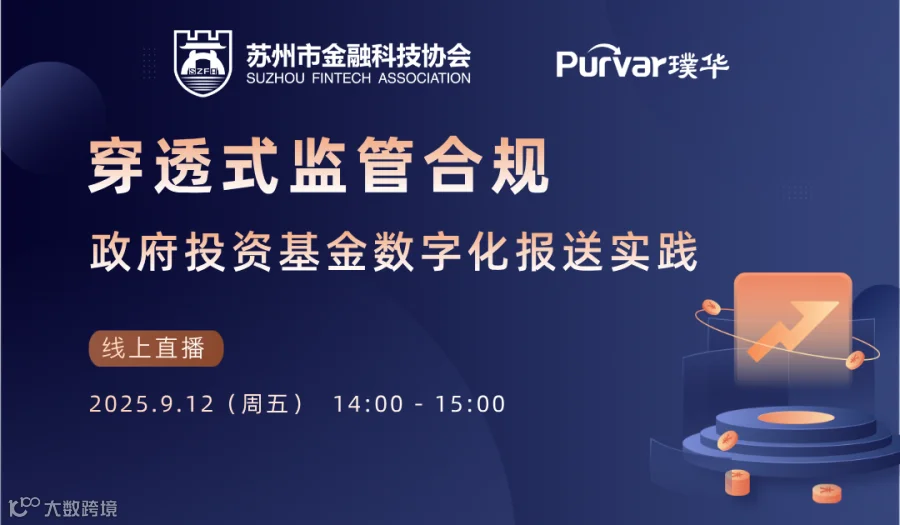 SZFA
苏州市金融科技协会
SUZHOU FINTECH ASSOCIATION

Purvar 璞华

穿透式监管合规

政府投资基金数字化报送实践

线上直播

2025.9.12（周五） 14:00 - 15:00

大数跨境